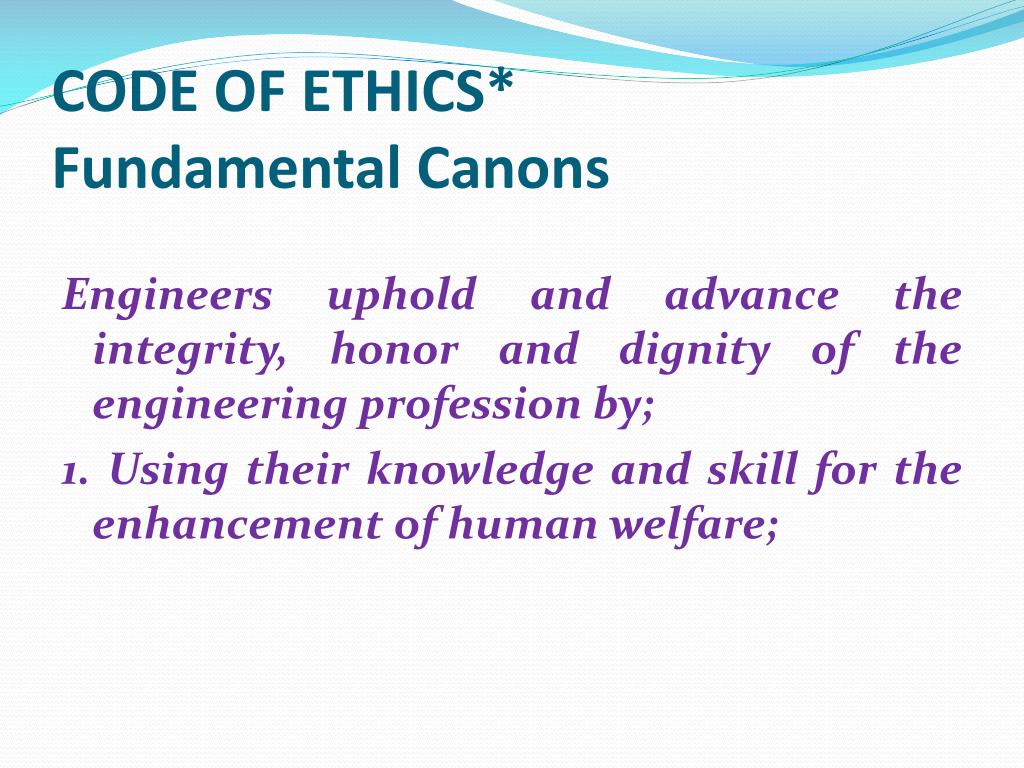 CODE OF ETHICS*
Fundamental Canons

Engineers uphold and advance the integrity, honor and dignity of the engineering profession by;

1. Using their knowledge and skill for the enhancement of human welfare;